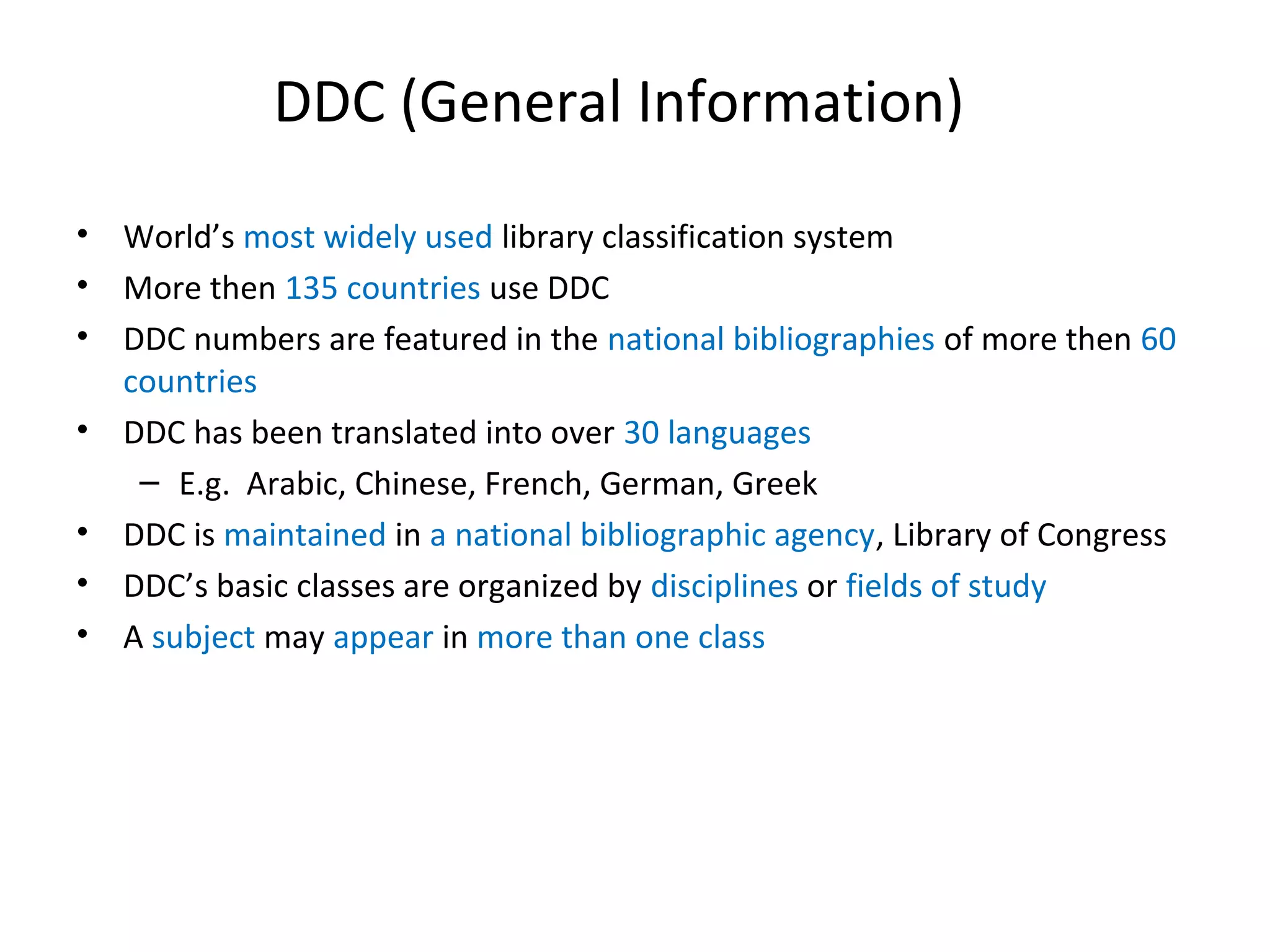 DDC (General Information)

• World’s most widely used library classification system
• More then 135 countries use DDC
• DDC numbers are featured in the national bibliographies of more then 60 countries
• DDC has been translated into over 30 languages
  – E.g. Arabic, Chinese, French, German, Greek
• DDC is maintained in a national bibliographic agency, Library of Congress
• DDC’s basic classes are organized by disciplines or fields of study
• A subject may appear in more than one class